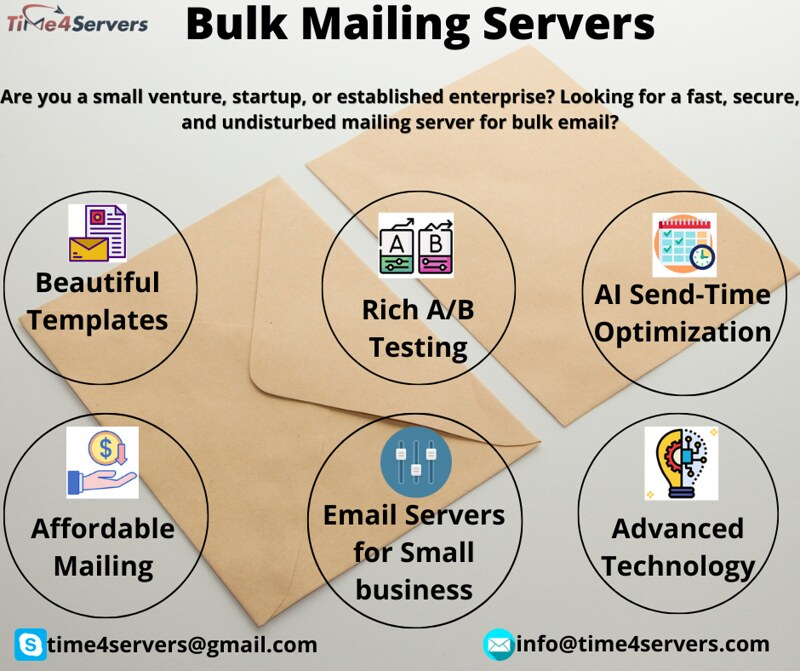 Time4Servers

Bulk Mailing Servers

Are you a small venture, startup, or established enterprise? Looking for a fast, secure, and undisturbed mailing server for bulk email?

Beautiful Templates

A B

Rich A/B Testing

AI Send-Time Optimization

Affordable Mailing

Email Servers for Small business

Advanced Technology

time4servers@gmail.com

info@time4servers.com